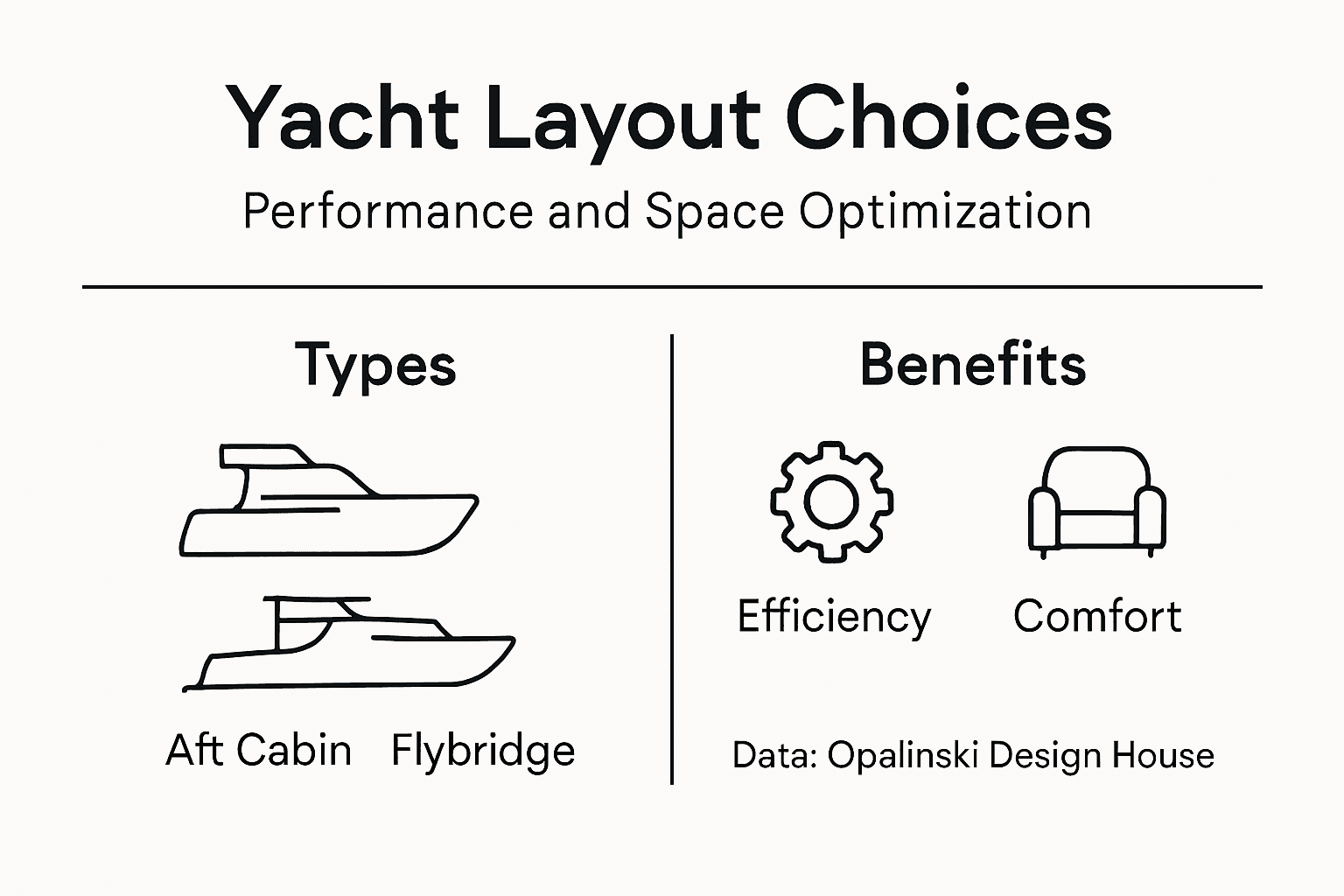 Yacht Layout Choices

Performance and Space Optimization

Types

Aft Cabin Flybridge

Benefits

Efficiency Comfort

Data: Opalinski Design House